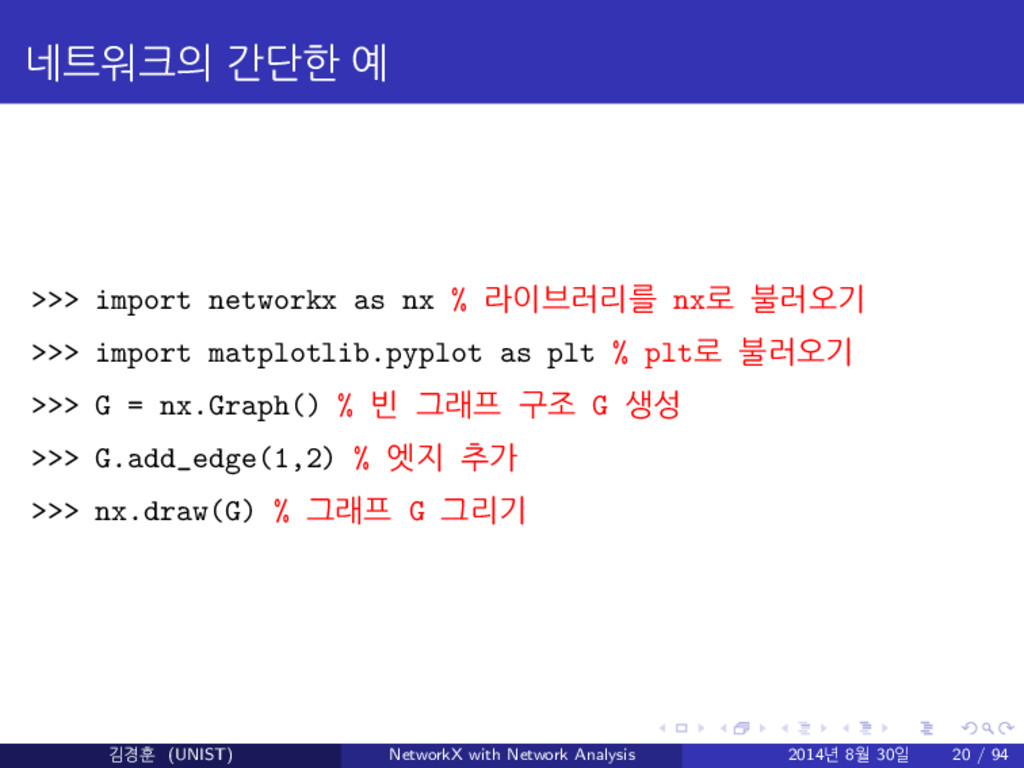 네트워크의 간단한 예

>>> import networkx as nx % 라이브러리를 nx로 불러오기
>>> import matplotlib.pyplot as plt % plt로 불러오기
>>> G = nx.Graph() % 빈 그래프 구조 G 생성
>>> G.add_edge(1,2) % 엣지 추가
>>> nx.draw(G) % 그래프 G 그리기

김경훈 (UNIST) NetworkX with Network Analysis 2014년 8월 30일 20 / 94